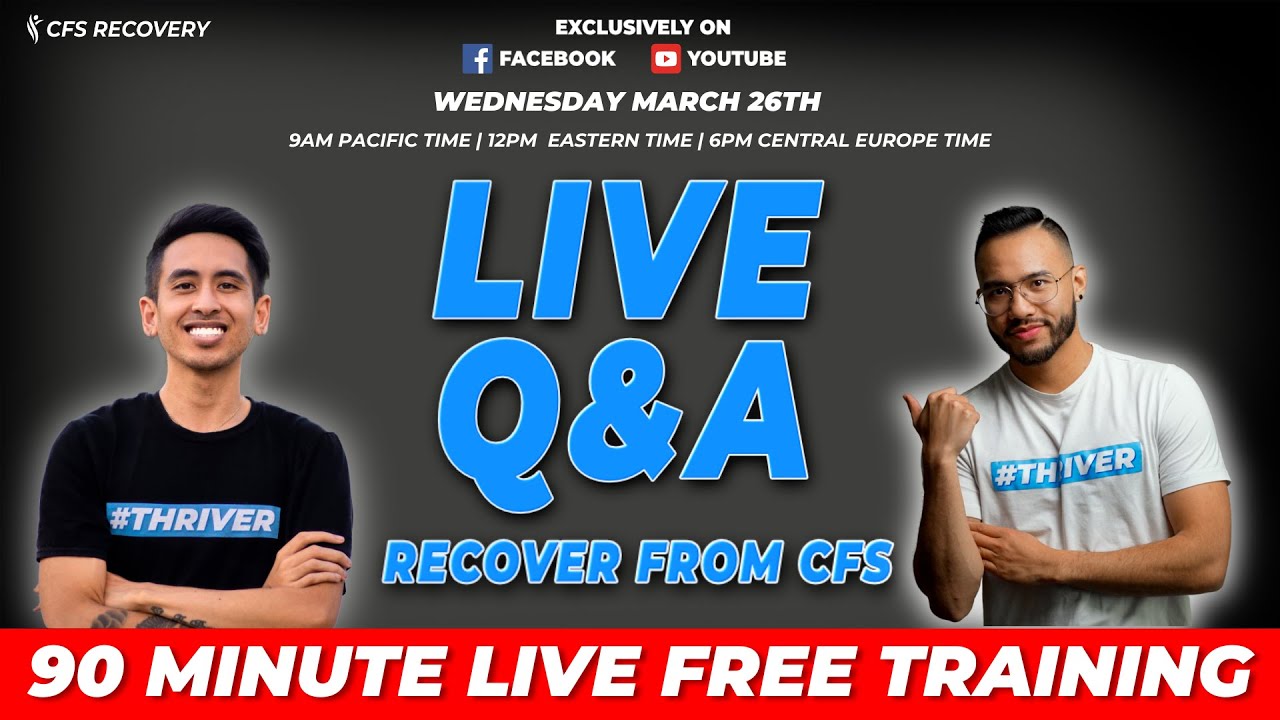 CFS RECOVERY

EXCLUSIVELY ON
FACEBOOK YOUTUBE

WEDNESDAY MARCH 26TH

9AM PACIFIC TIME | 12PM EASTERN TIME | 6PM CENTRAL EUROPE TIME

LIVE
Q&A

RECOVER FROM CFS

#THRIVER

#THRIVER

90 MINUTE LIVE FREE TRAINING